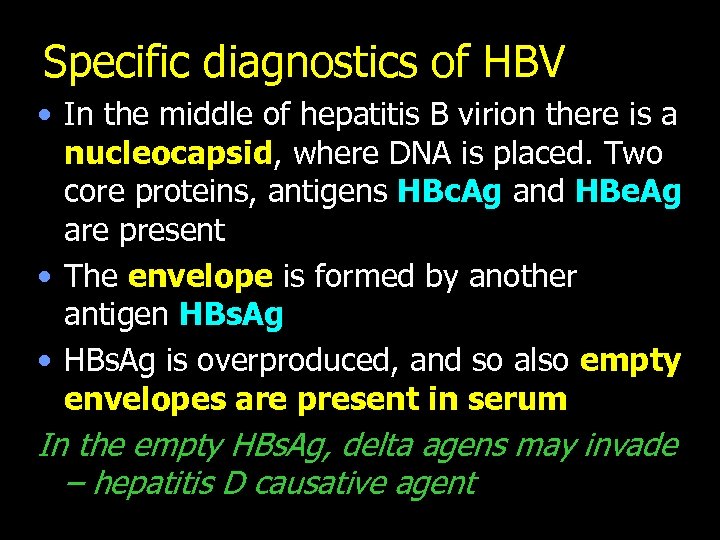 Specific diagnostics of HBV

• In the middle of hepatitis B virion there is a nucleocapsid, where DNA is placed. Two core proteins, antigens HBcAg and HBeAg are present

• The envelope is formed by another antigen HBsAg

• HBsAg is overproduced, and so also empty envelopes are present in serum

In the empty HBsAg, delta agens may invade – hepatitis D causative agent